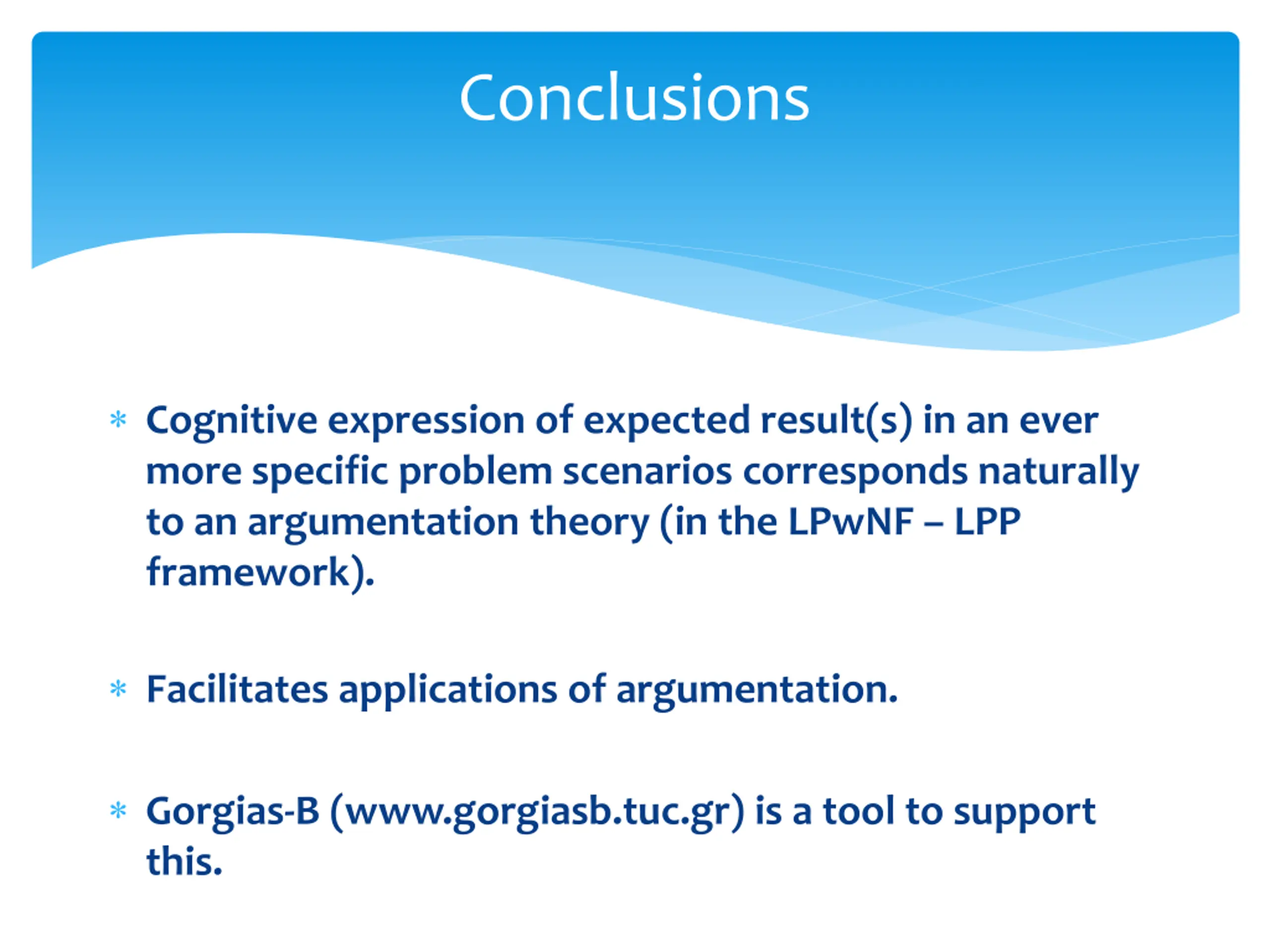 Conclusions

* Cognitive expression of expected result(s) in an ever more specific problem scenarios corresponds naturally to an argumentation theory (in the LPwNF – LPP framework).

* Facilitates applications of argumentation.

* Gorgias-B (www.gorgiasb.tuc.gr) is a tool to support this.